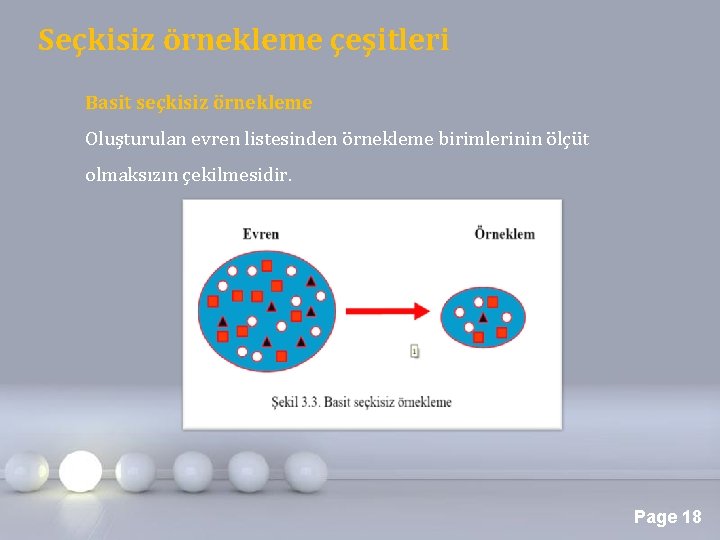 Seçkisiz örnekleme çeşitleri

Basit seçkisiz örnekleme

Oluşturulan evren listesinden örnekleme birimlerinin ölçüt olmaksızın çekilmesidir.

Evren

Örneklem

1

Şekil 3.3. Basit seçkisiz örnekleme

Page 18